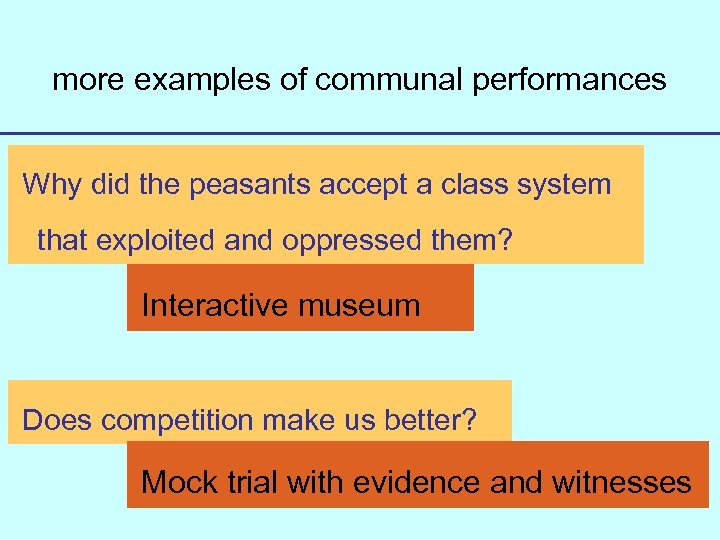 more examples of communal performances

Why did the peasants accept a class system that exploited and oppressed them?

Interactive museum

Does competition make us better?

Mock trial with evidence and witnesses